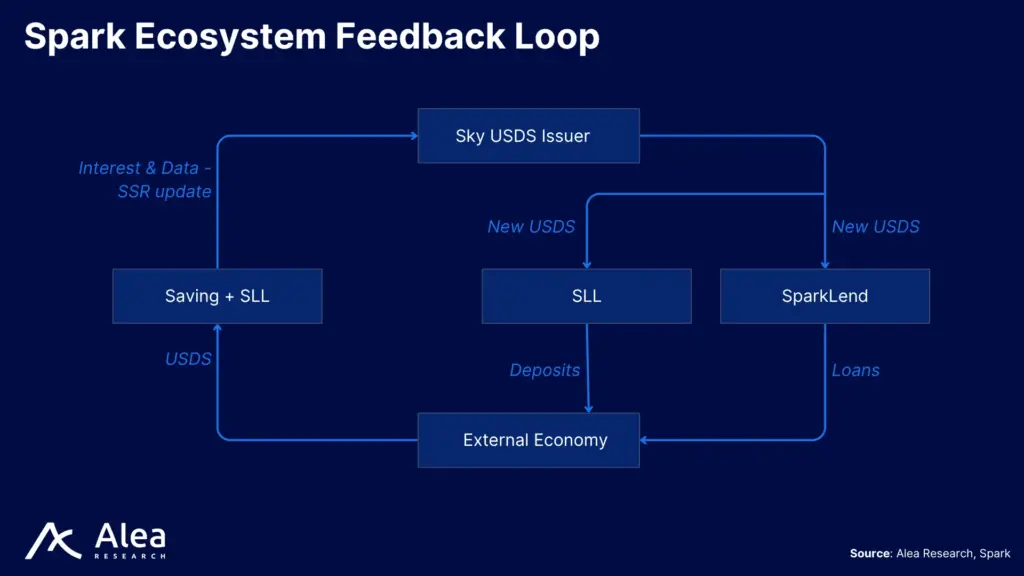 Spark Ecosystem Feedback Loop

Sky USDS Issuer

Interest & Data - SSR update

New USDS

New USDS

Saving + SLL

SLL

SparkLend

USDS

Deposits

Loans

External Economy

Alea RESEARCH

Source: Alea Research, Spark